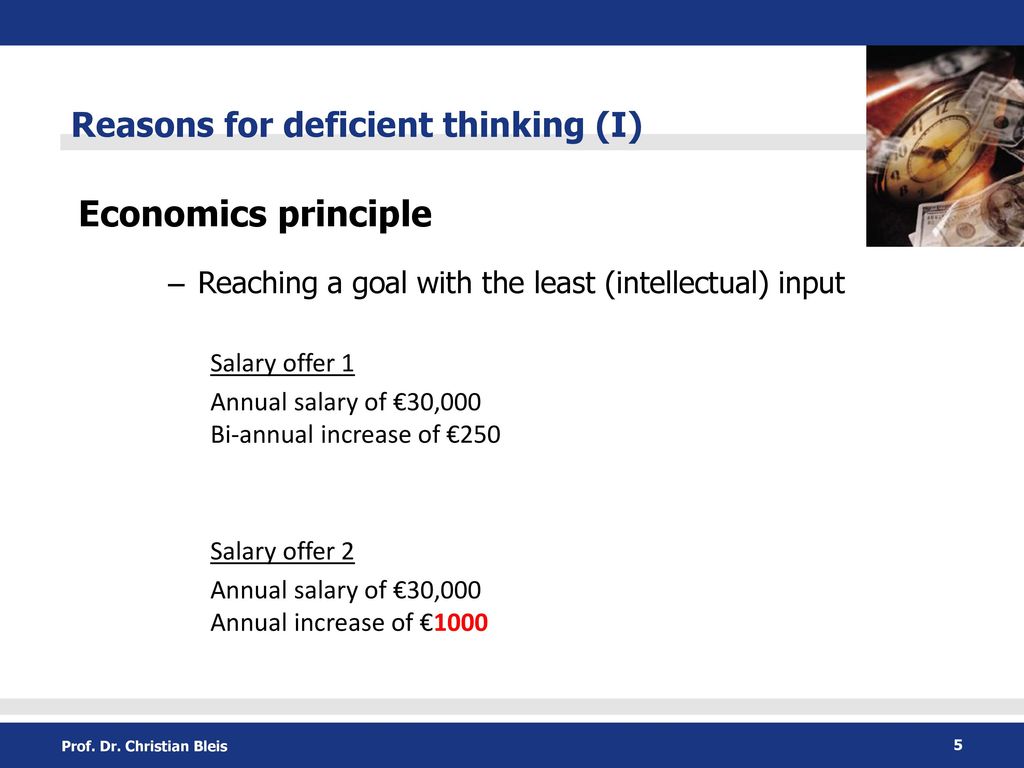 Reasons for deficient thinking (I)

Economics principle

– Reaching a goal with the least (intellectual) input

Salary offer 1

Annual salary of €30,000
Bi-annual increase of €250

Salary offer 2

Annual salary of €30,000
Annual increase of €1000

Prof. Dr. Christian Bleis

5